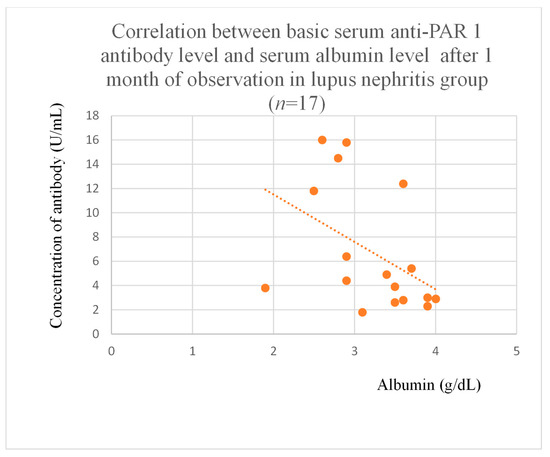 Correlation between basic serum anti-PAR 1 antibody level and serum albumin level after 1 month of observation in lupus nephritis group ($n$=17)

Concentration of antibody (U/mL)

18
16
14
12
10
8
6
4
2
0

0 1 2 3 4 5

Albumin (g/dL)